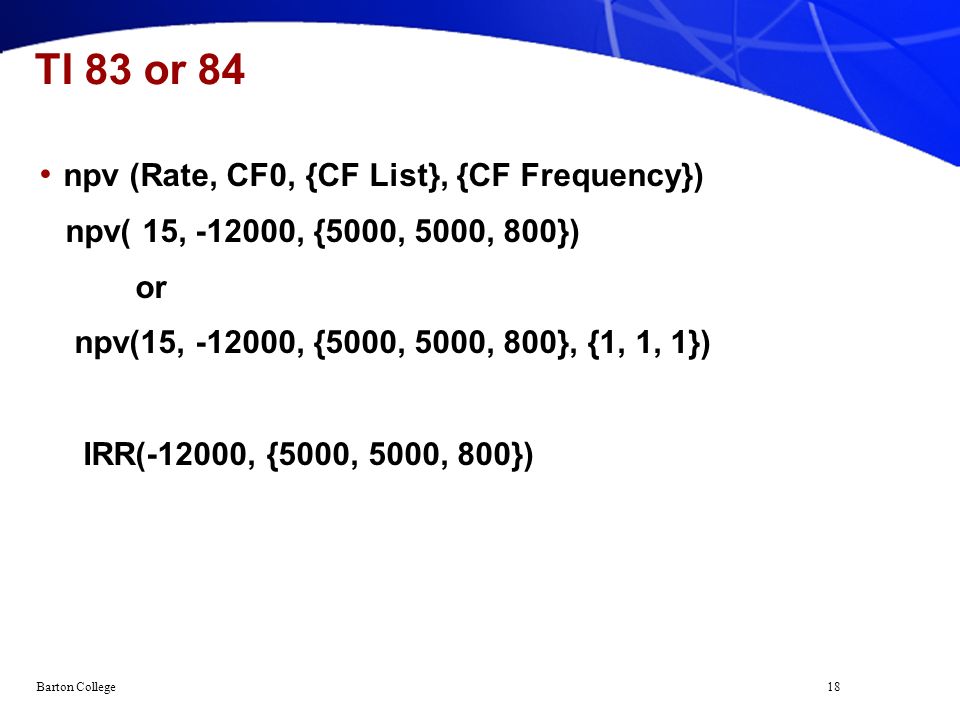 TI 83 or 84

• npv (Rate, CF0, {CF List}, {CF Frequency})

npv( 15, -12000, {5000, 5000, 800})

or

npv(15, -12000, {5000, 5000, 800}, {1, 1, 1})

IRR(-12000, {5000, 5000, 800})

Barton College

18